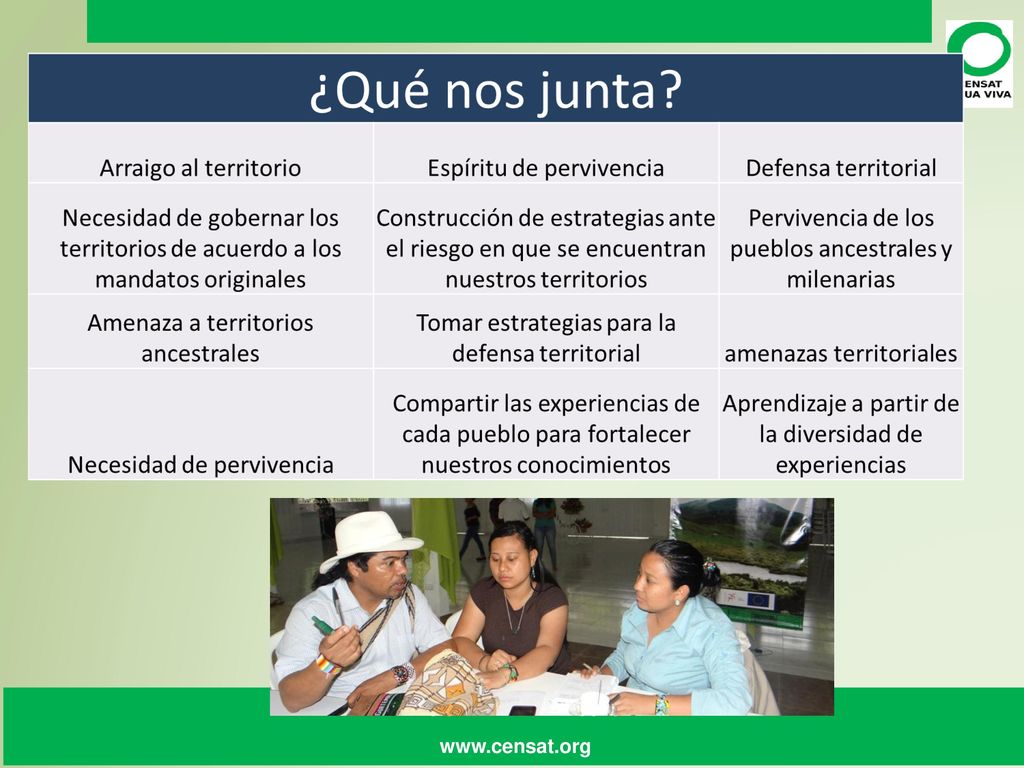 CENSAT
UA VIVA

¿Qué nos junta?

| Arraigo al territorio | Espíritu de pervivencia | Defensa territorial |
|---|---|---|
| Necesidad de gobernar los territorios de acuerdo a los mandatos originales | Construcción de estrategias ante el riesgo en que se encuentran nuestros territorios | Pervivencia de los pueblos ancestrales y milenarias |
| Amenaza a territorios ancestrales | Tomar estrategias para la defensa territorial | amenazas territoriales |
| Necesidad de pervivencia | Compartir las experiencias de cada pueblo para fortalecer nuestros conocimientos | Aprendizaje a partir de la diversidad de experiencias |

www.censat.org